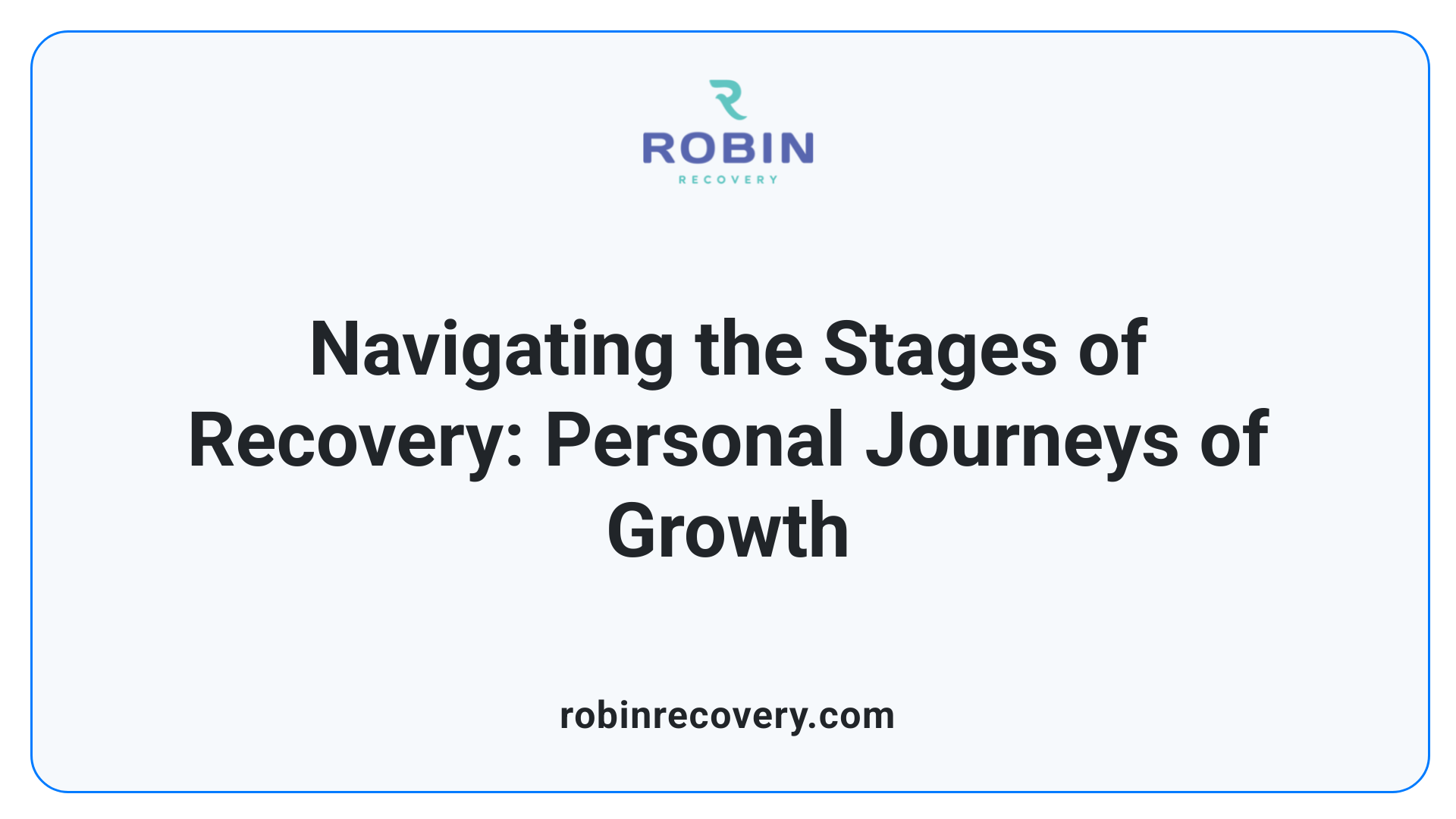 ROBIN
RECOVERY

Navigating the Stages of Recovery: Personal Journeys of Growth

robinrecovery.com